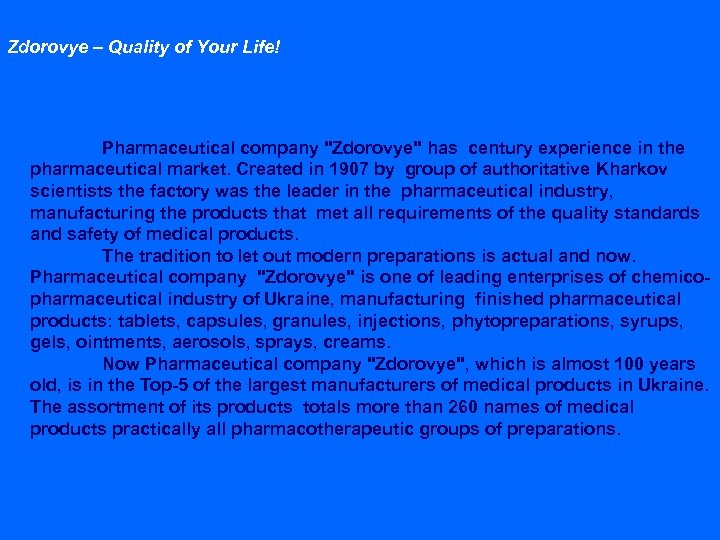 Zdorovye – Quality of Your Life!

Pharmaceutical company "Zdorovye" has century experience in the pharmaceutical market. Created in 1907 by group of authoritative Kharkov scientists the factory was the leader in the pharmaceutical industry, manufacturing the products that met all requirements of the quality standards and safety of medical products.

The tradition to let out modern preparations is actual and now. Pharmaceutical company "Zdorovye" is one of leading enterprises of chemico-pharmaceutical industry of Ukraine, manufacturing finished pharmaceutical products: tablets, capsules, granules, injections, phytopreparations, syrups, gels, ointments, aerosols, sprays, creams.

Now Pharmaceutical company "Zdorovye", which is almost 100 years old, is in the Top-5 of the largest manufacturers of medical products in Ukraine. The assortment of its products totals more than 260 names of medical products practically all pharmacotherapeutic groups of preparations.